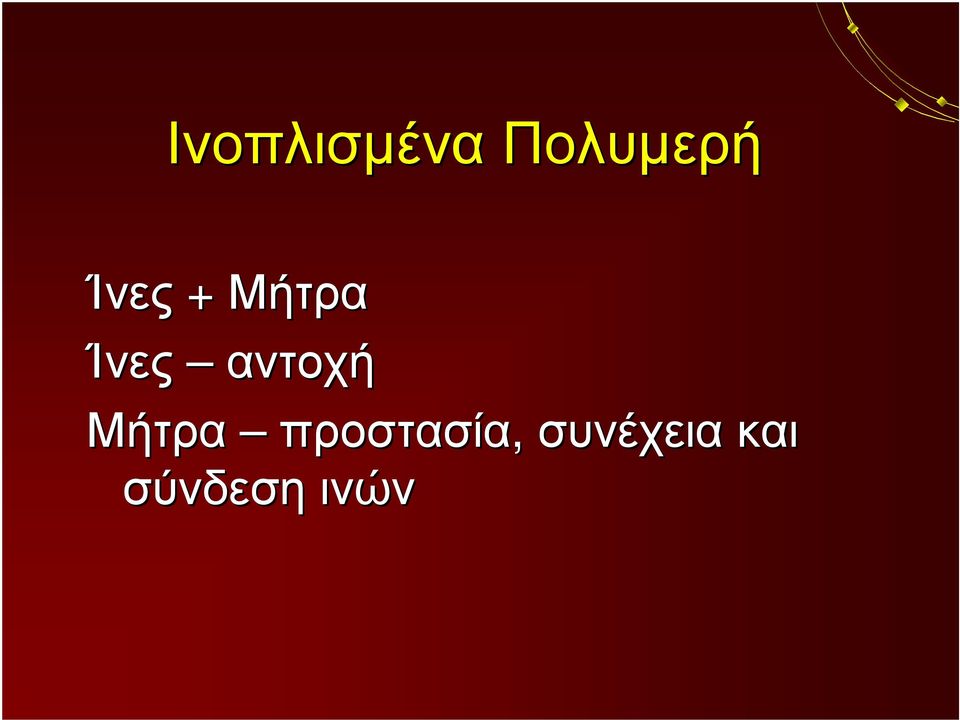 Ινοπλισμένα Πολυμερή

Ίνες + Μήτρα

Ίνες – αντοχή

Μήτρα – προστασία, συνέχεια και σύνδεση ινών